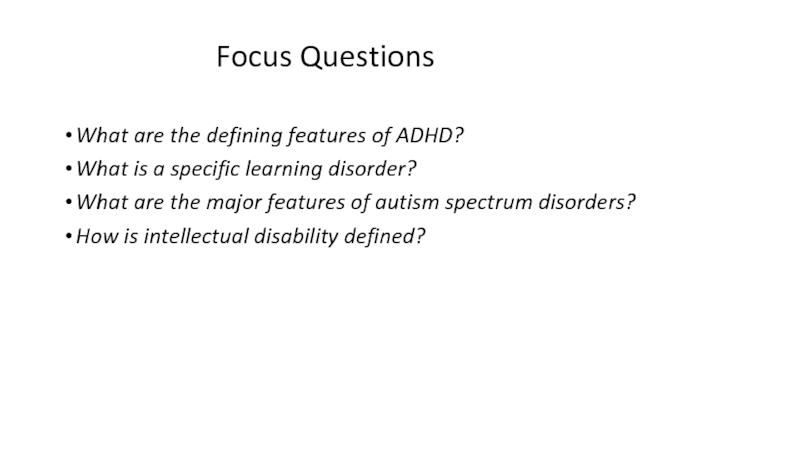 Focus Questions

• What are the defining features of ADHD?
• What is a specific learning disorder?
• What are the major features of autism spectrum disorders?
• How is intellectual disability defined?